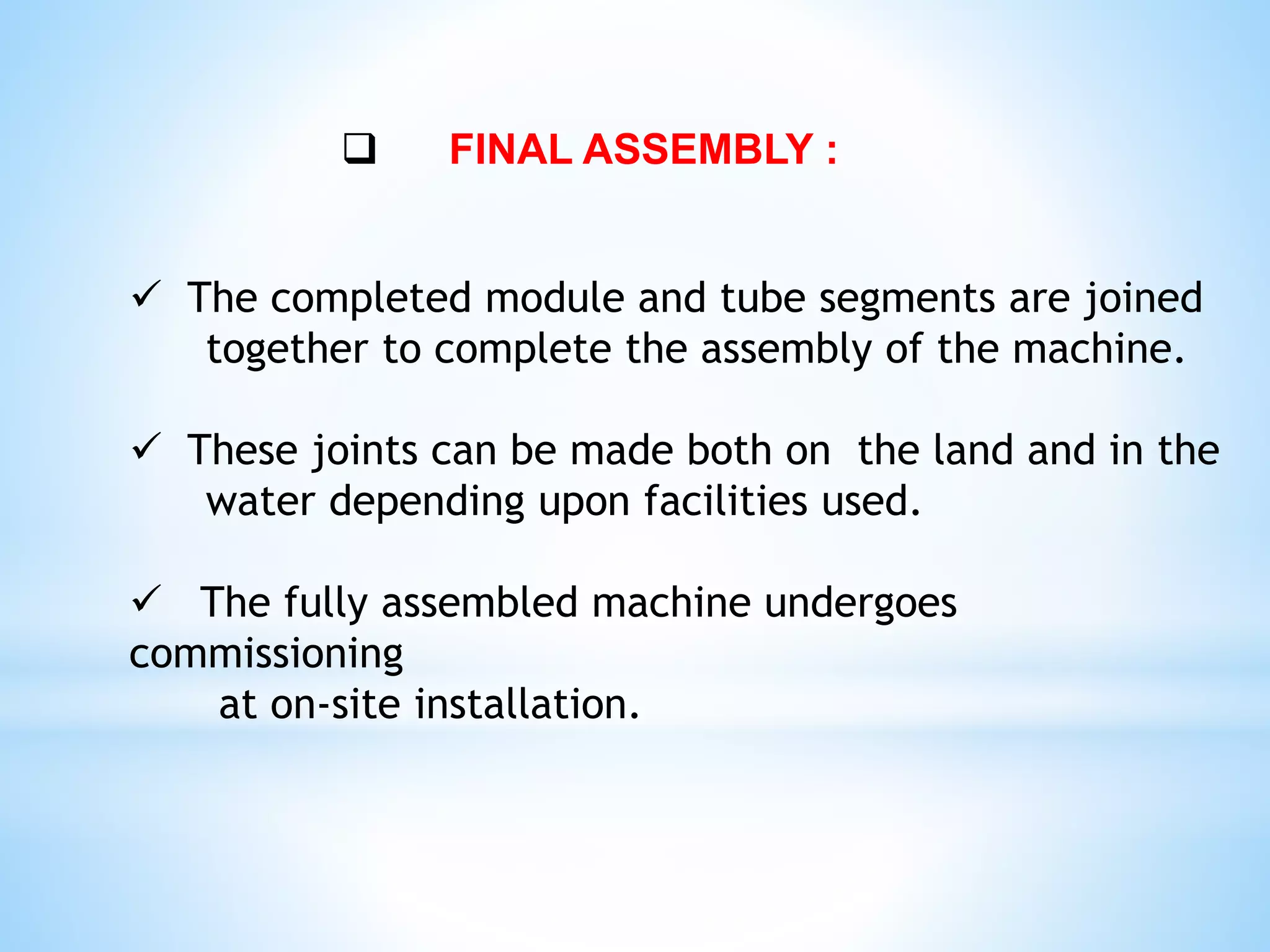 ❑ FINAL ASSEMBLY :

✓ The completed module and tube segments are joined together to complete the assembly of the machine.

✓ These joints can be made both on the land and in the water depending upon facilities used.

✓ The fully assembled machine undergoes commissioning at on-site installation.